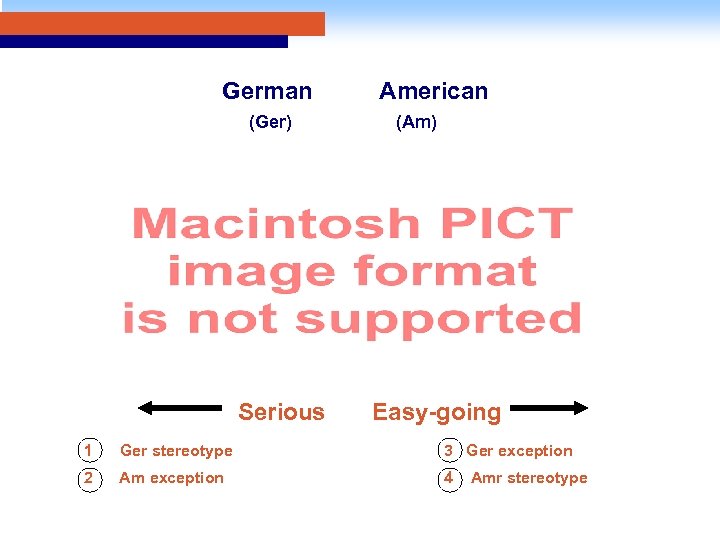 German American
(Ger) (Am)

Macintosh PICT image format is not supported

Serious Easy-going

1 Ger stereotype
2 Am exception

3 Ger exception
4 Amr stereotype